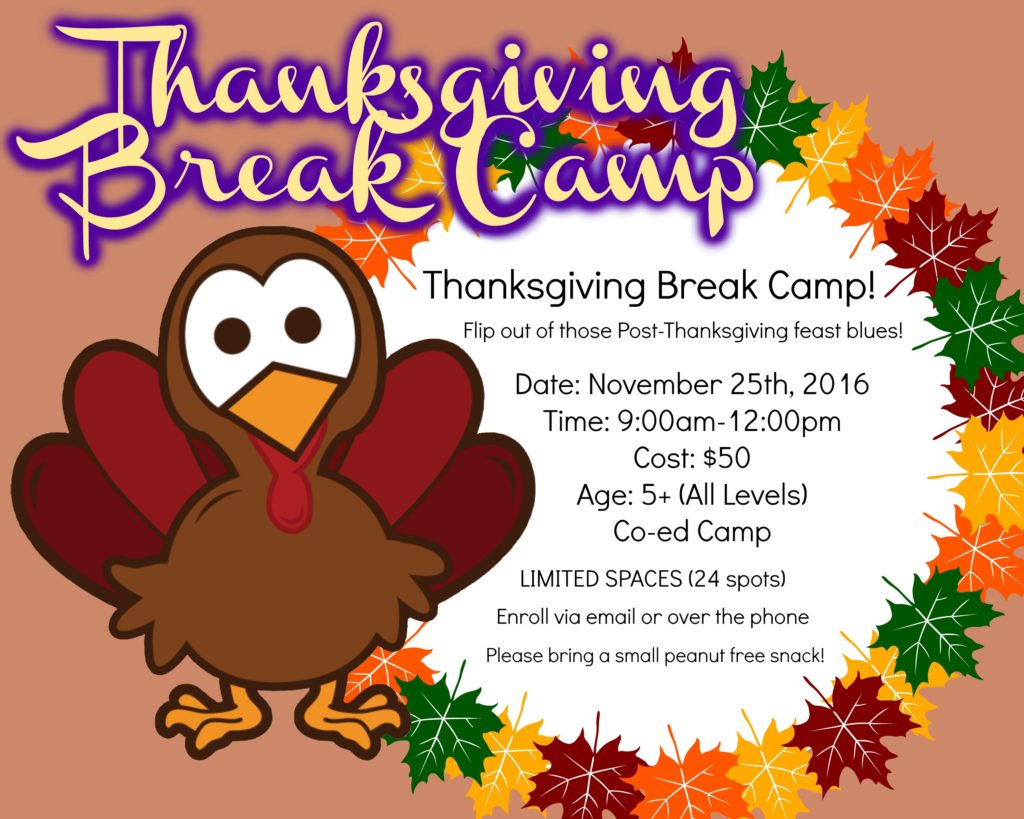 Thanksgiving Break Camp

Thanksgiving Break Camp!

Flip out of those Post-Thanksgiving feast blues!

Date: November 25th, 2016
Time: 9:00am-12:00pm
Cost: $50
Age: 5+ (All Levels)
Co-ed Camp

LIMITED SPACES (24 spots)

Enroll via email or over the phone

Please bring a small peanut free snack!